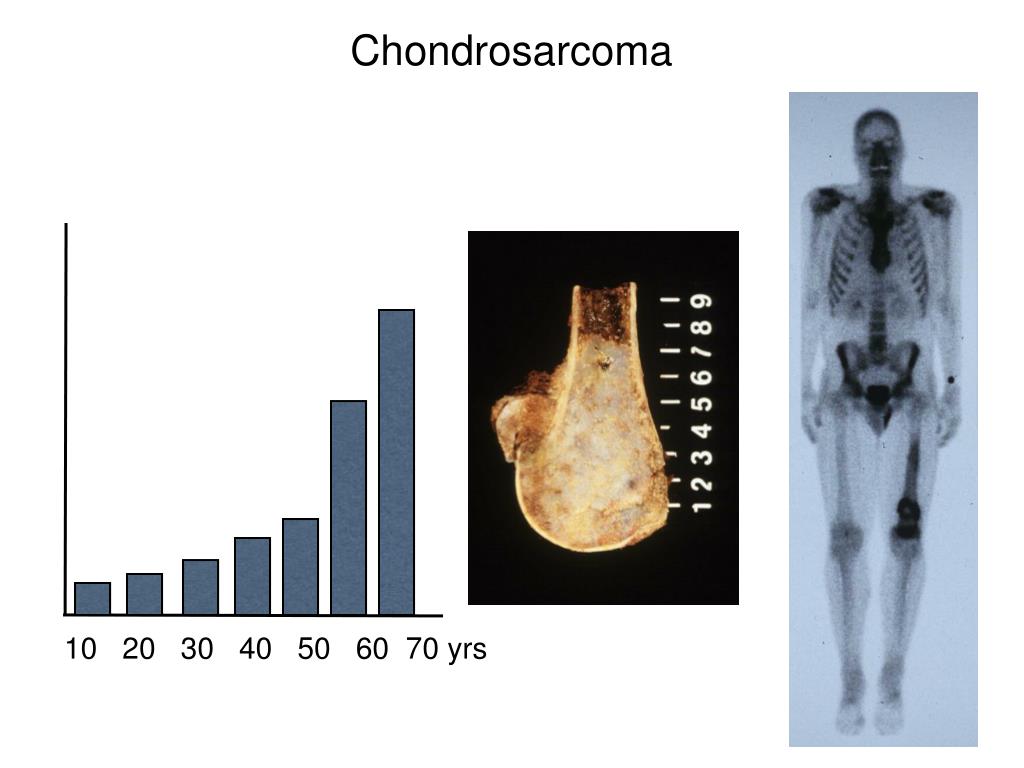 Chondrosarcoma

10 20 30 40 50 60 70 yrs

1 2 3 4 5 6 7 8 9